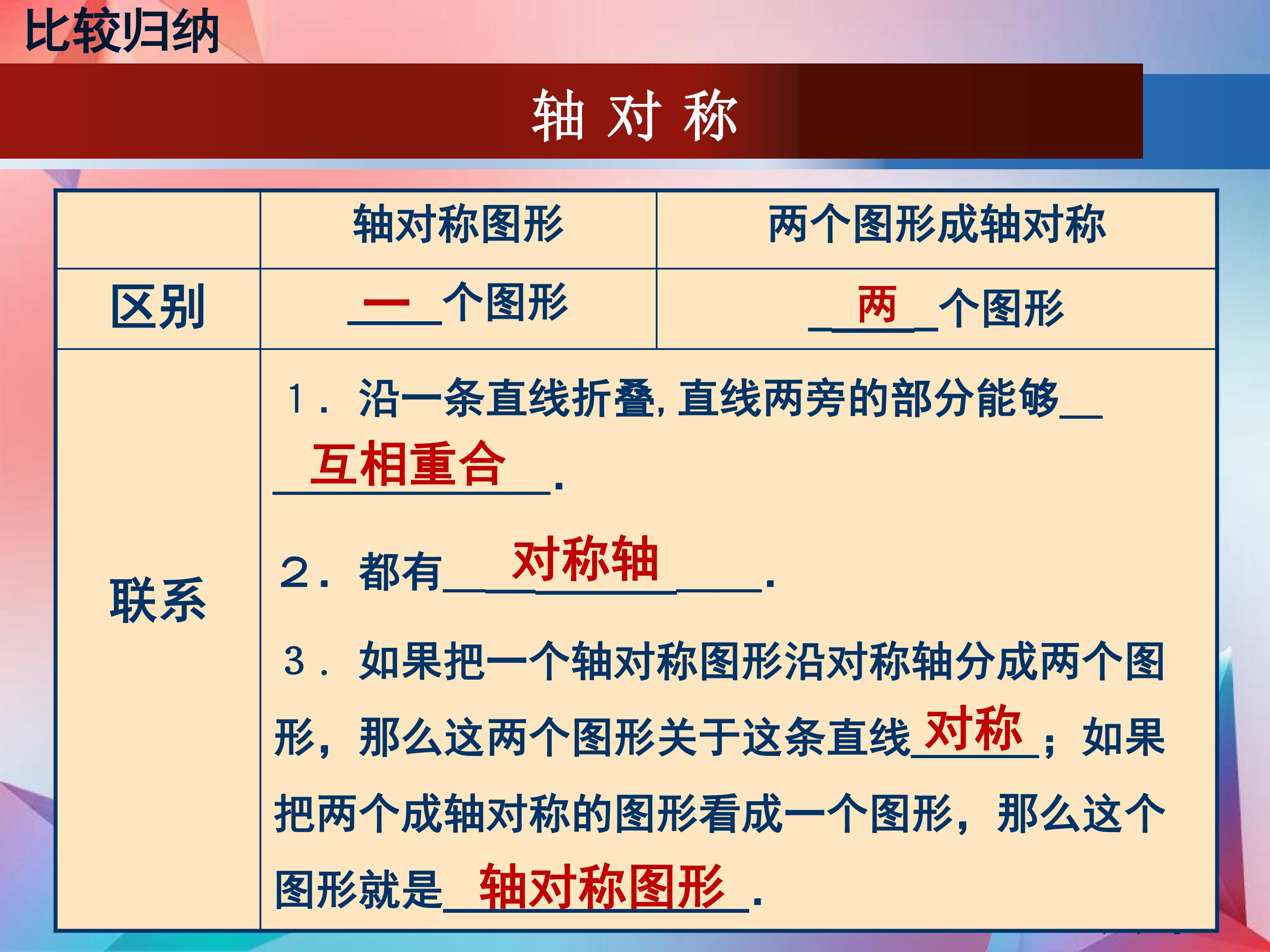 比较归纳

轴 对 称

|  | 轴对称图形 | 两个图形成轴对称 |
|---|---|---|
| 区别 | 一个图形 | 两个图形 |
| 联系 | 1．沿一条直线折叠，直线两旁的部分能够互相重合. 2．都有对称轴. 3．如果把一个轴对称图形沿对称轴分成两个图形，那么这两个图形关于这条直线对称；如果把两个成轴对称的图形看成一个图形，那么这个图形就是轴对称图形. |  |